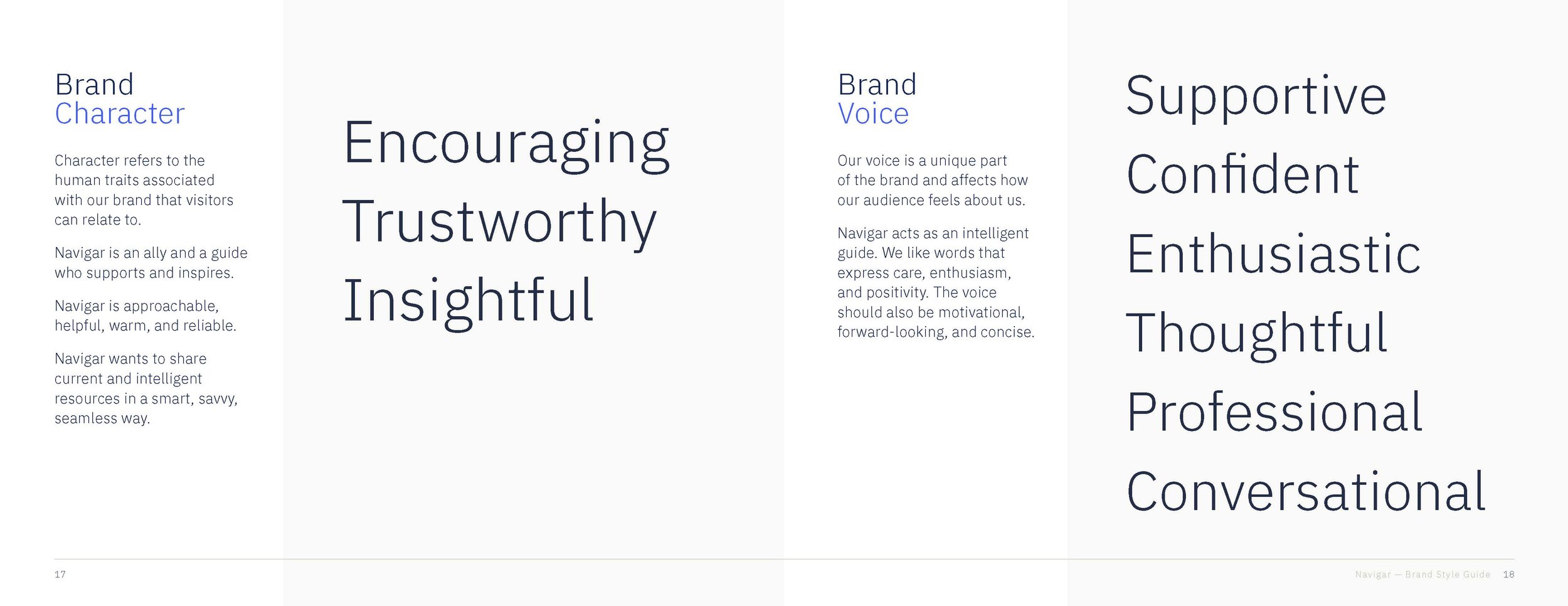 Brand
Character

Character refers to the human traits associated with our brand that visitors can relate to.

Navigar is an ally and a guide who supports and inspires.

Navigar is approachable, helpful, warm, and reliable.

Navigar wants to share current and intelligent resources in a smart, savvy, seamless way.

Encouraging
Trustworthy
Insightful

17

Brand
Voice

Our voice is a unique part of the brand and affects how our audience feels about us.

Navigar acts as an intelligent guide. We like words that express care, enthusiasm, and positivity. The voice should also be motivational, forward-looking, and concise.

Supportive
Confident
Enthusiastic
Thoughtful
Professional
Conversational

Navigar — Brand Style Guide 18